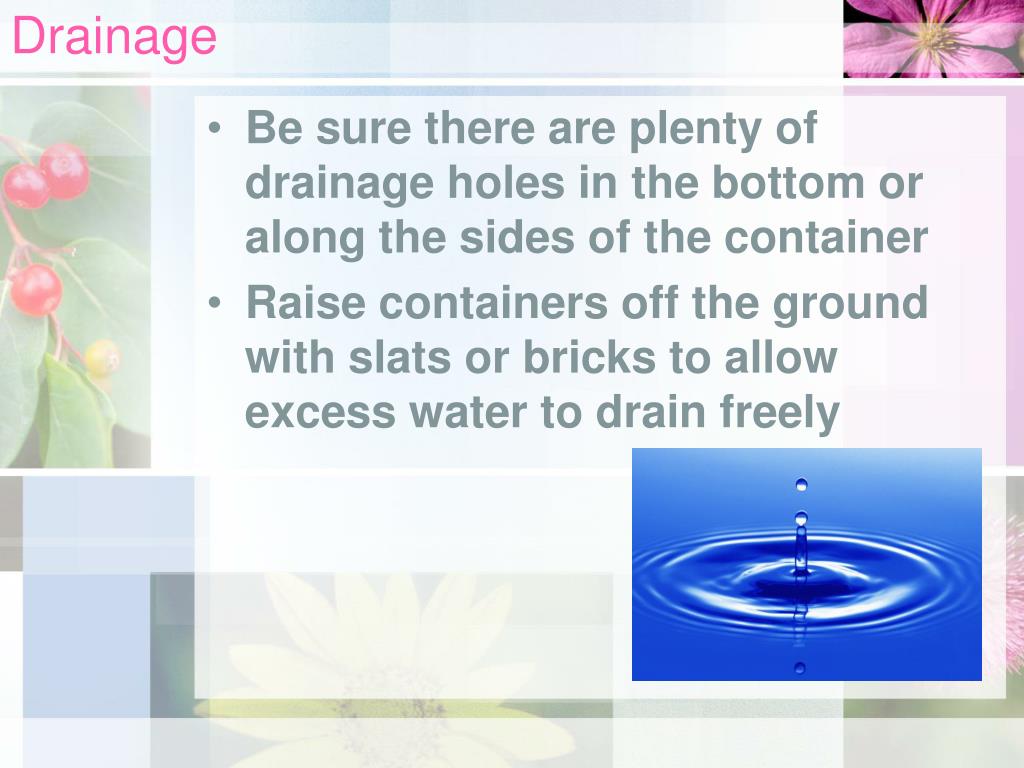 Drainage

• Be sure there are plenty of drainage holes in the bottom or along the sides of the container
• Raise containers off the ground with slats or bricks to allow excess water to drain freely